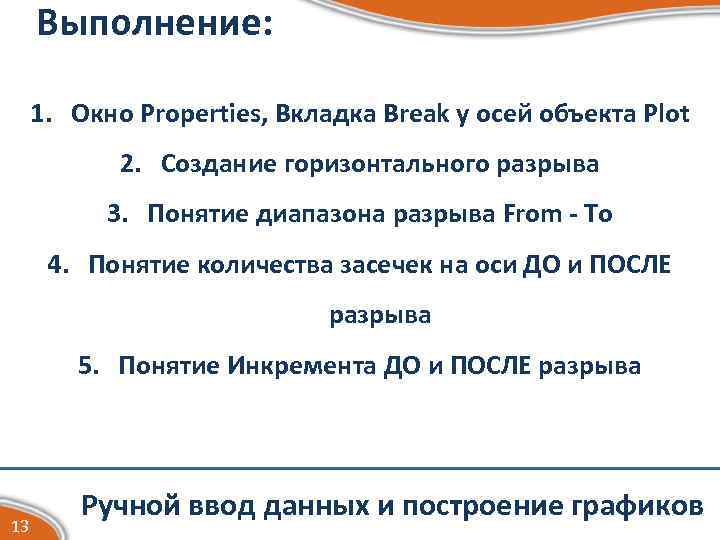 Выполнение:

1. Окно Properties, Вкладка Break у осей объекта Plot
2. Создание горизонтального разрыва
3. Понятие диапазона разрыва From - To
4. Понятие количества засечек на оси ДО и ПОСЛЕ разрыва
5. Понятие Инкремента ДО и ПОСЛЕ разрыва

Ручной ввод данных и построение графиков

13